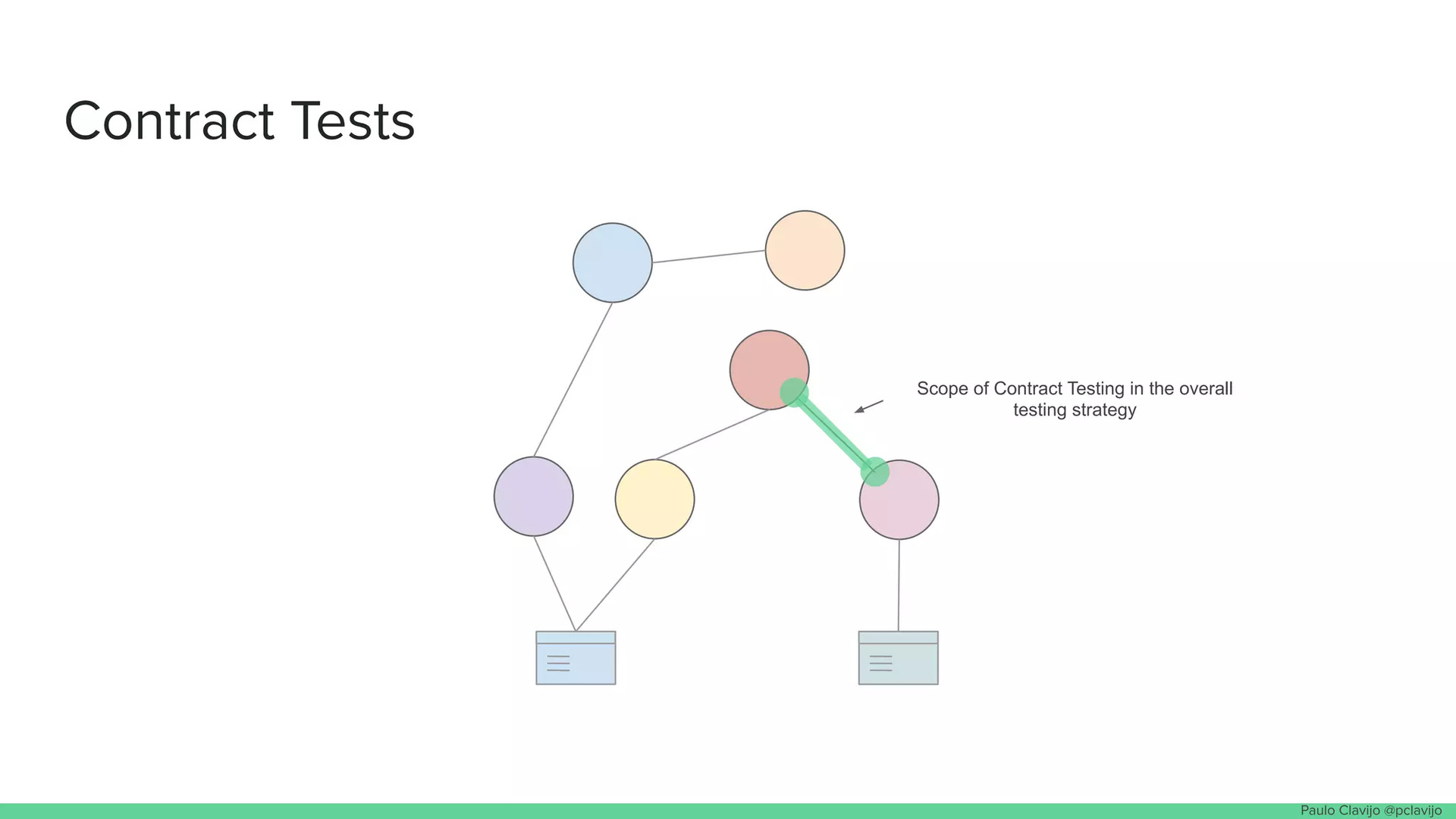 Contract Tests

Scope of Contract Testing in the overall testing strategy

Paulo Clavijo @pclavijo